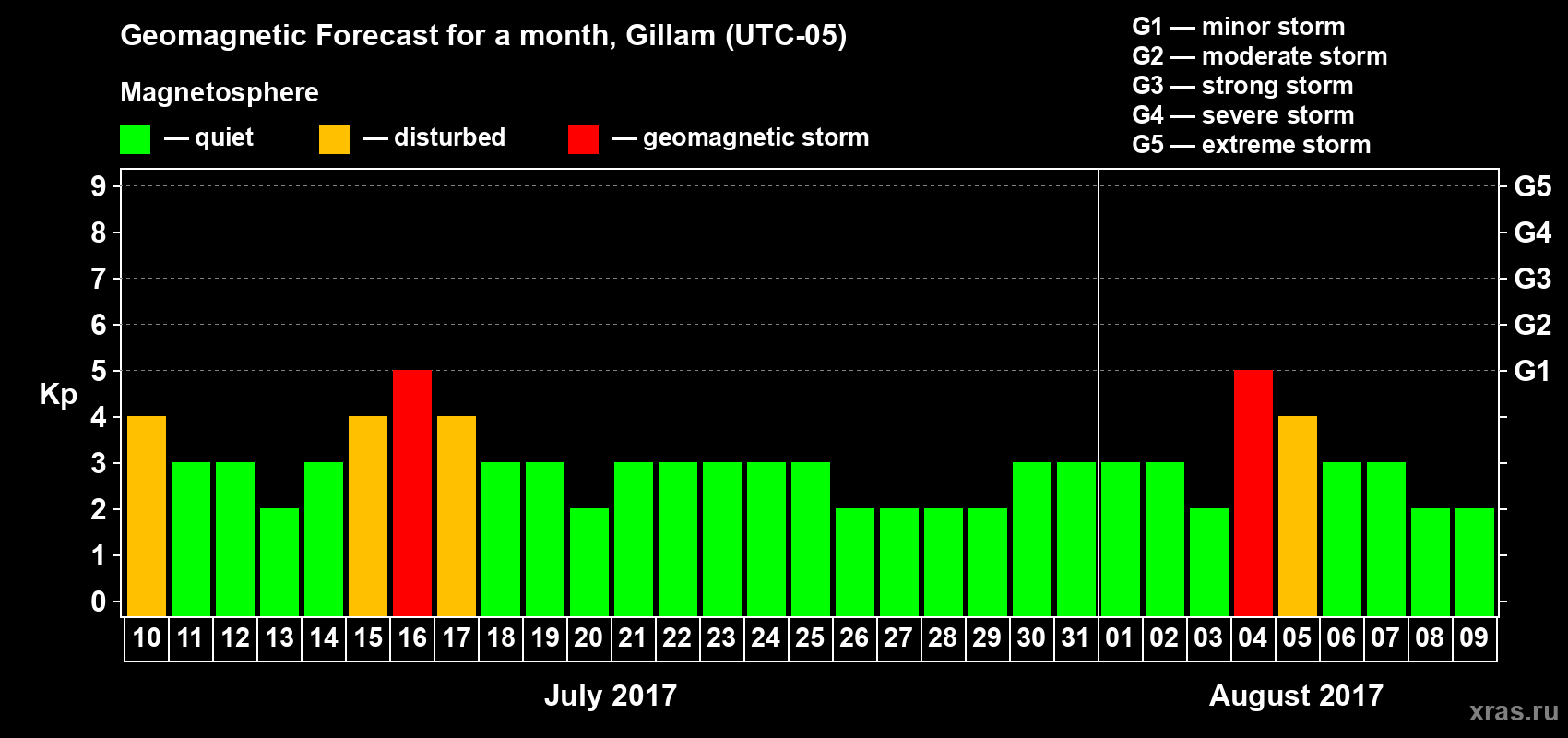 Geomagnetic Forecast for a month, Gillam (UTC-05)

Magnetosphere

— quiet — disturbed — geomagnetic storm

G1 — minor storm
G2 — moderate storm
G3 — strong storm
G4 — severe storm
G5 — extreme storm

Kp

9
8
7
6
5
4
3
2
1
0

G5
G4
G3
G2
G1

10 11 12 13 14 15 16 17 18 19 20 21 22 23 24 25 26 27 28 29 30 31 01 02 03 04 05 06 07 08 09

July 2017

August 2017

xras.ru